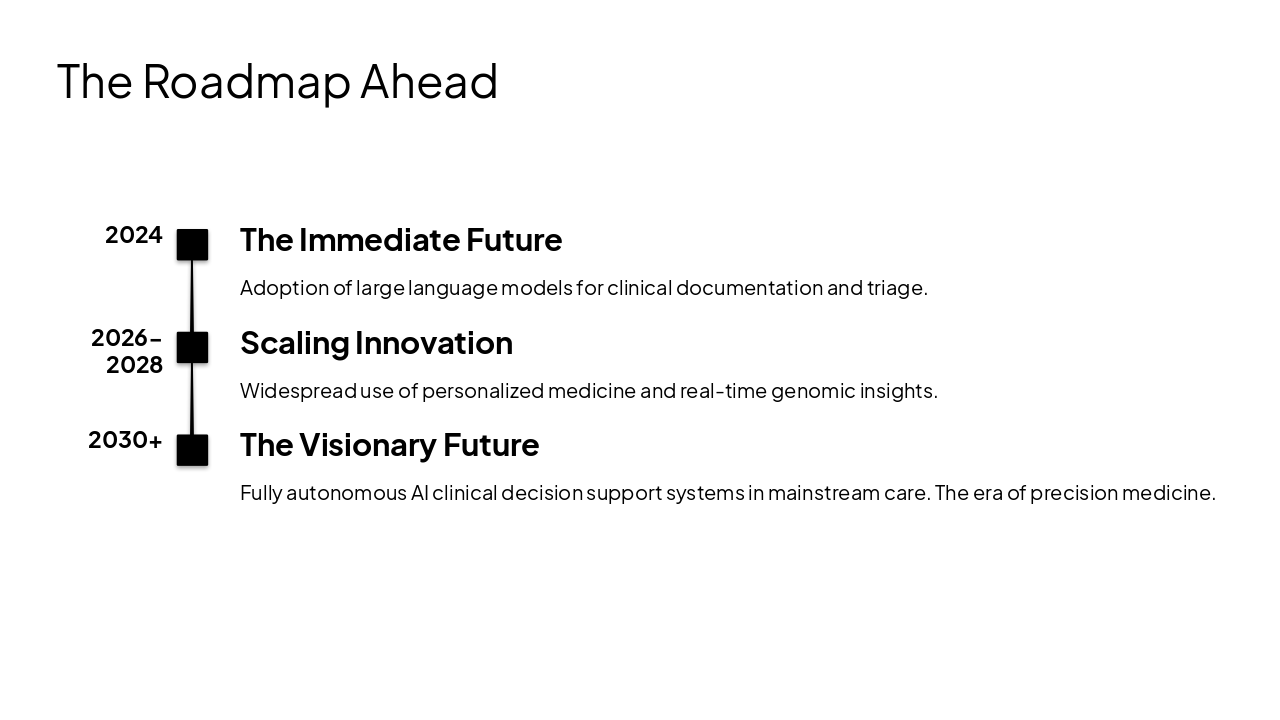 The Roadmap Ahead

2024

The Immediate Future

Adoption of large language models for clinical documentation and triage.

2026-2028

Scaling Innovation

Widespread use of personalized medicine and real-time genomic insights.

2030+

The Visionary Future

Fully autonomous AI clinical decision support systems in mainstream care. The era of precision medicine.